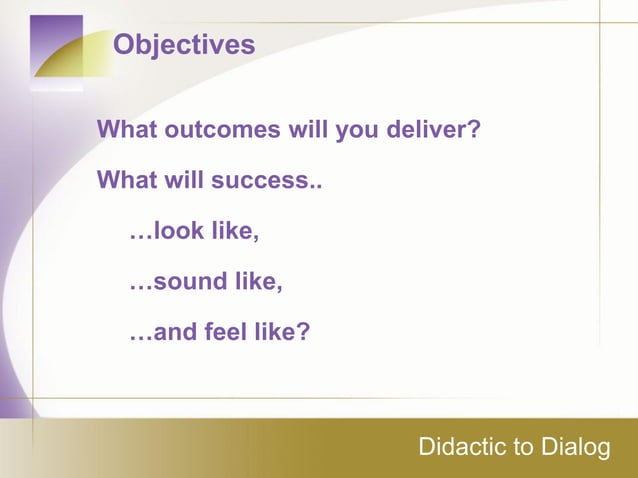 Objectives

What outcomes will you deliver?

What will success..

…look like,

…sound like,

…and feel like?

Didactic to Dialog